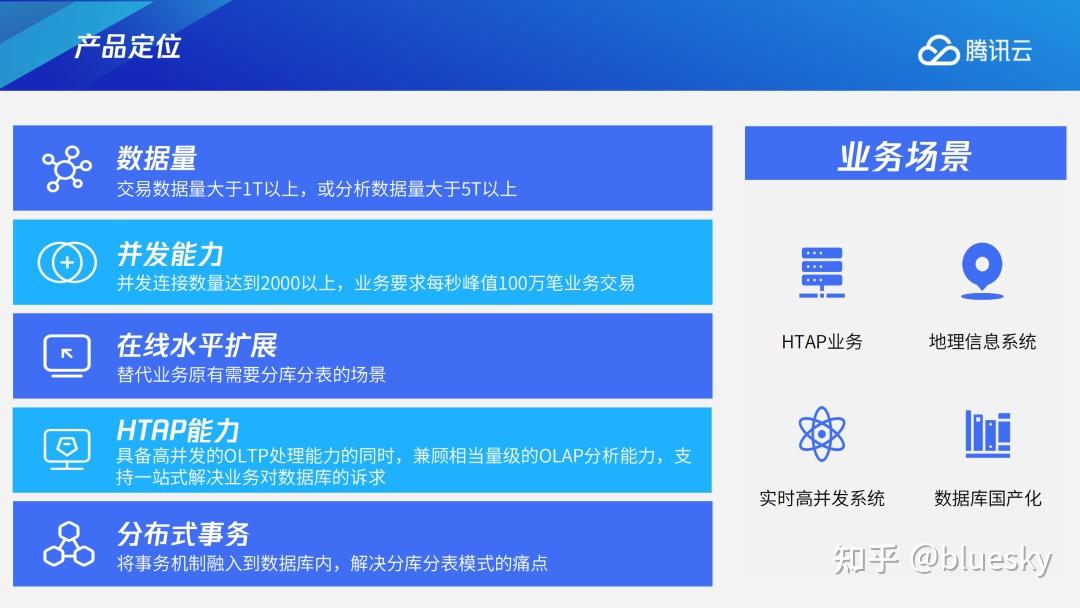 产品定位

腾讯云

数据量
交易数据量大于1T以上，或分析数据量大于5T以上

并发能力
并发连接数量达到2000以上，业务要求每秒峰值100万笔业务交易

在线水平扩展
替代业务原有需要分库分表的场景

HTAP能力
具备高并发的OLTP处理能力的同时，兼顾相当量级的OLAP分析能力，支持一站式解决业务对数据库的诉求

分布式事务
将事务机制融入到数据库内，解决分库分表模式的痛点

业务场景

HTAP业务

地理信息系统

实时高并发系统

数据库国产化

知乎 @bluesky